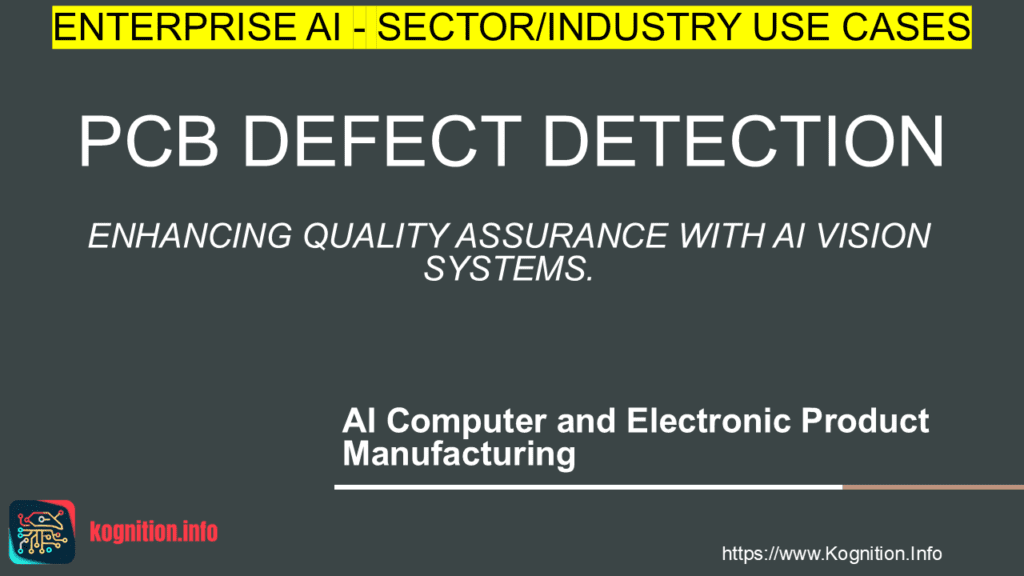 ENTERPRISE AI - SECTOR/INDUSTRY USE CASES

PCB DEFECT DETECTION

ENHANCING QUALITY ASSURANCE WITH AI VISION SYSTEMS.

AI Computer and Electronic Product Manufacturing

kognition.info

https://www.Kognition.Info